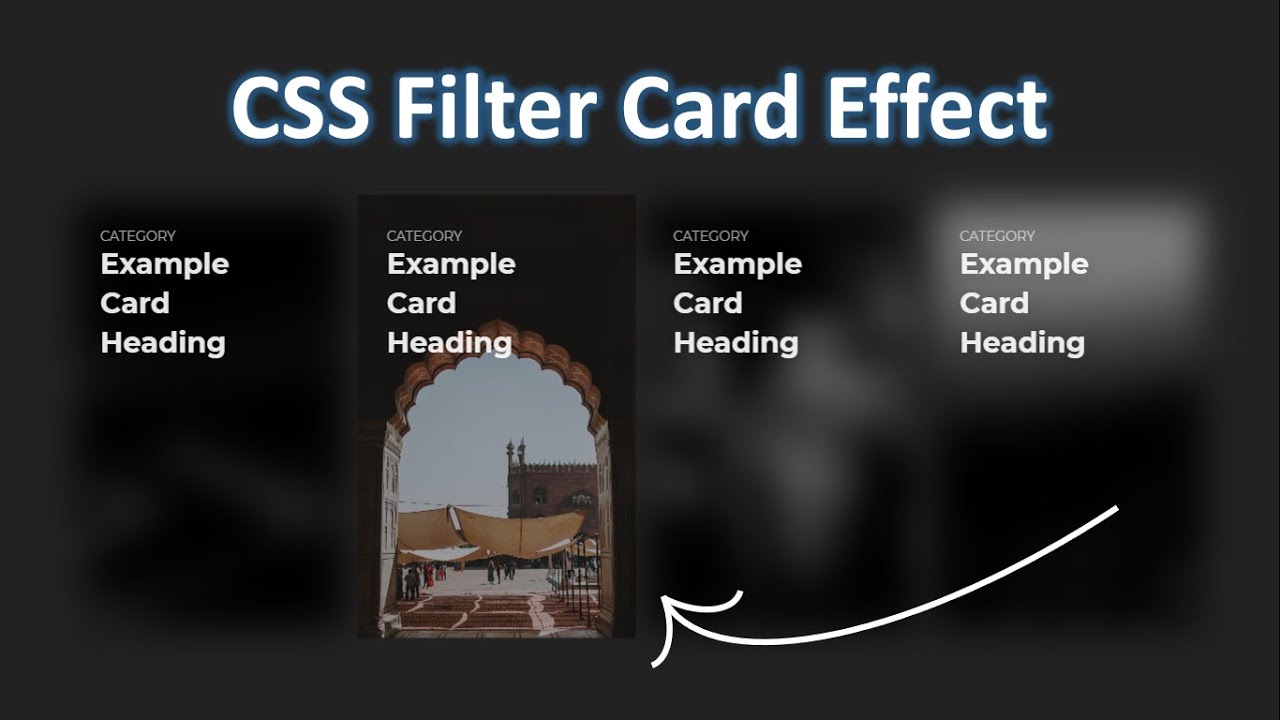 CSS Filter Card Effect

CATEGORY
Example Card Heading

CATEGORY
Example Card Heading

CATEGORY
Example Card Heading

CATEGORY
Example Card Heading